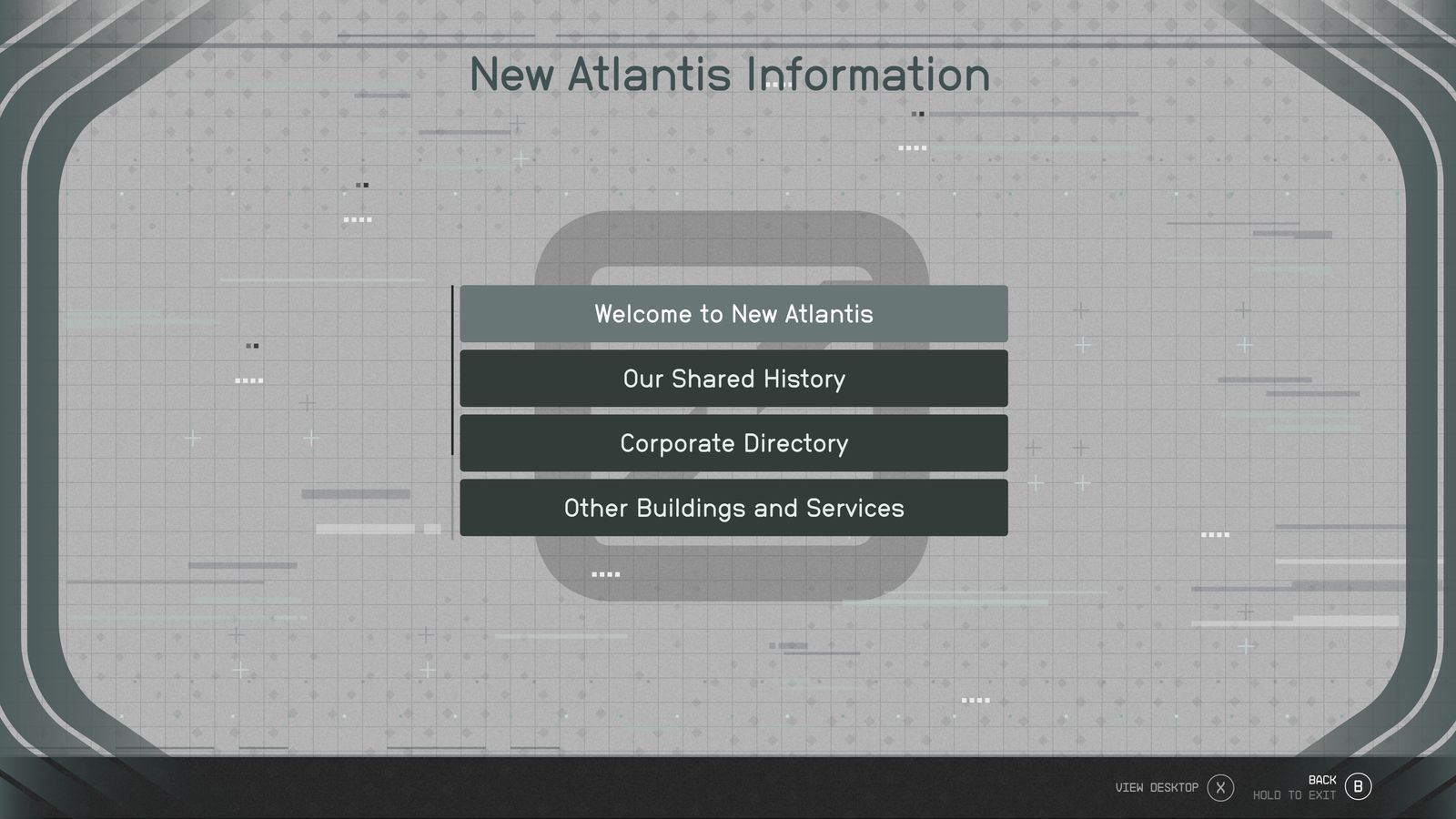 New Atlantis Information

Welcome to New Atlantis

Our Shared History

Corporate Directory

Other Buildings and Services

VIEW DESKTOP X

BACK
HOLD TO EXIT B